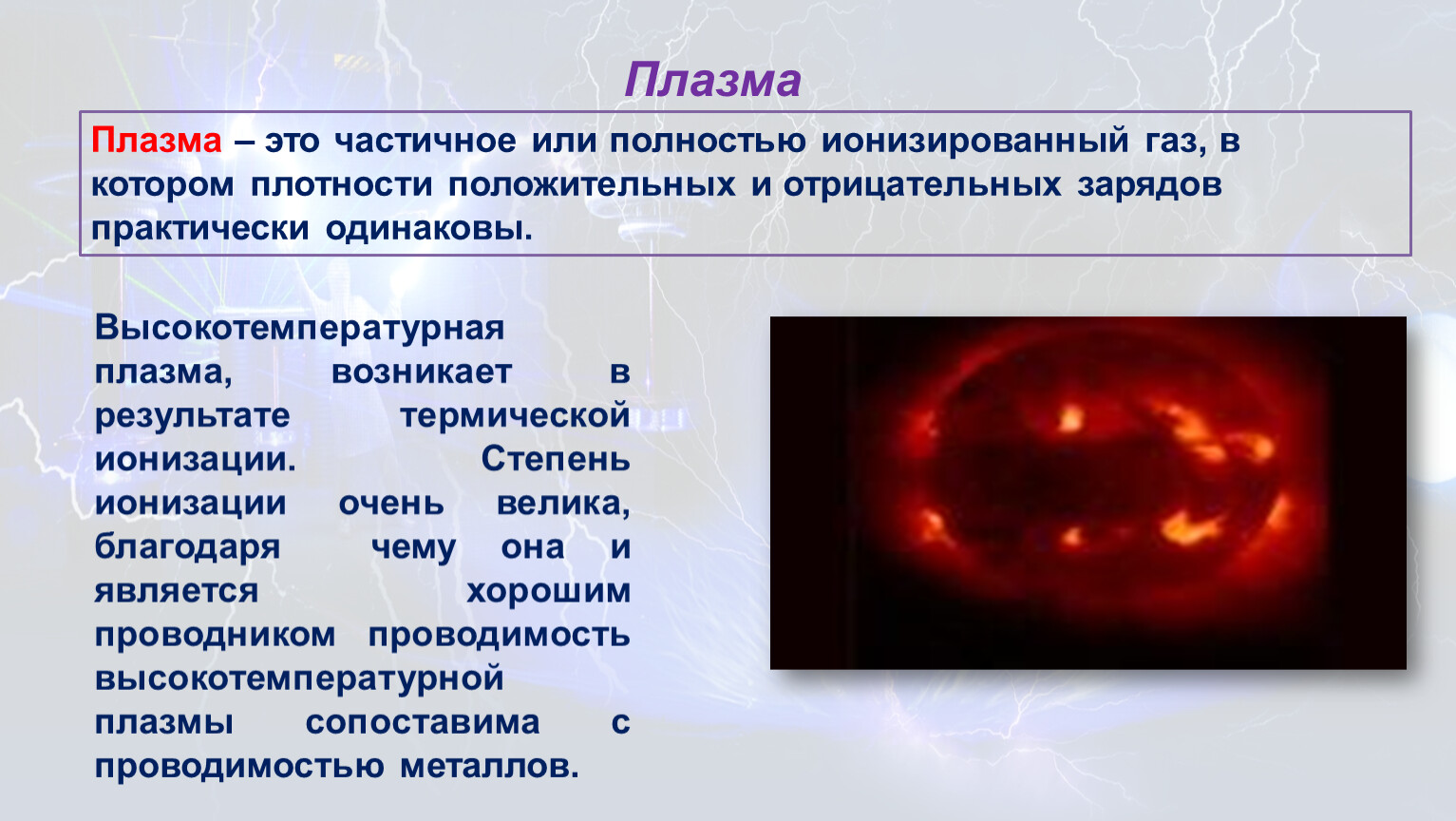 Плазма

Плазма – это частичное или полностью ионизированный газ, в котором плотности положительных и отрицательных зарядов практически одинаковы.

Высокотемпературная плазма, возникает в результате термической ионизации. Степень ионизации очень велика, благодаря чему она и является хорошим проводником проводимость высокотемпературной плазмы сопоставима с проводимостью металлов.